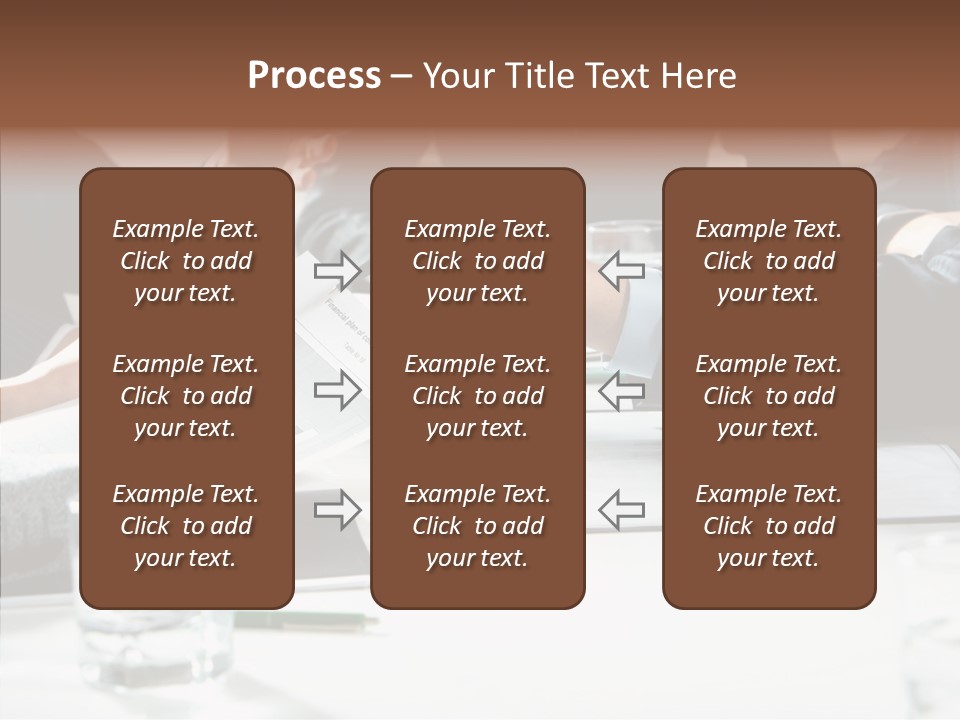 Process – Your Title Text Here

Example Text. Click to add your text.

Example Text. Click to add your text.

Example Text. Click to add your text.

Example Text. Click to add your text.

Example Text. Click to add your text.

Example Text. Click to add your text.

Example Text. Click to add your text.

Example Text. Click to add your text.

Example Text. Click to add your text.